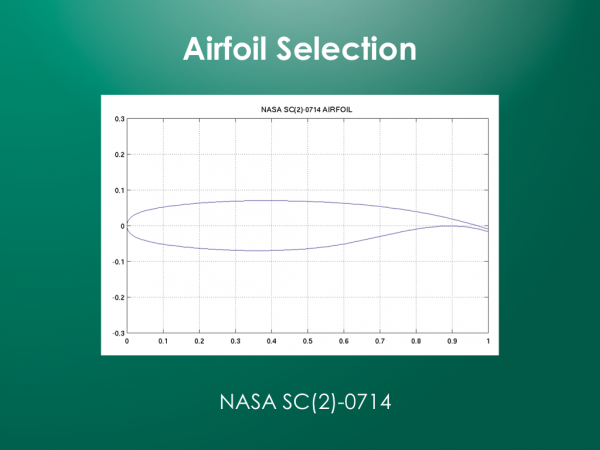 Airfoil Selection

NASA SC(2)-0714 AIRFOIL

0.3
0.2
0.1
0
-0.1
-0.2
-0.3

0 0.1 0.2 0.3 0.4 0.5 0.6 0.7 0.8 0.9 1

NASA SC(2)-0714